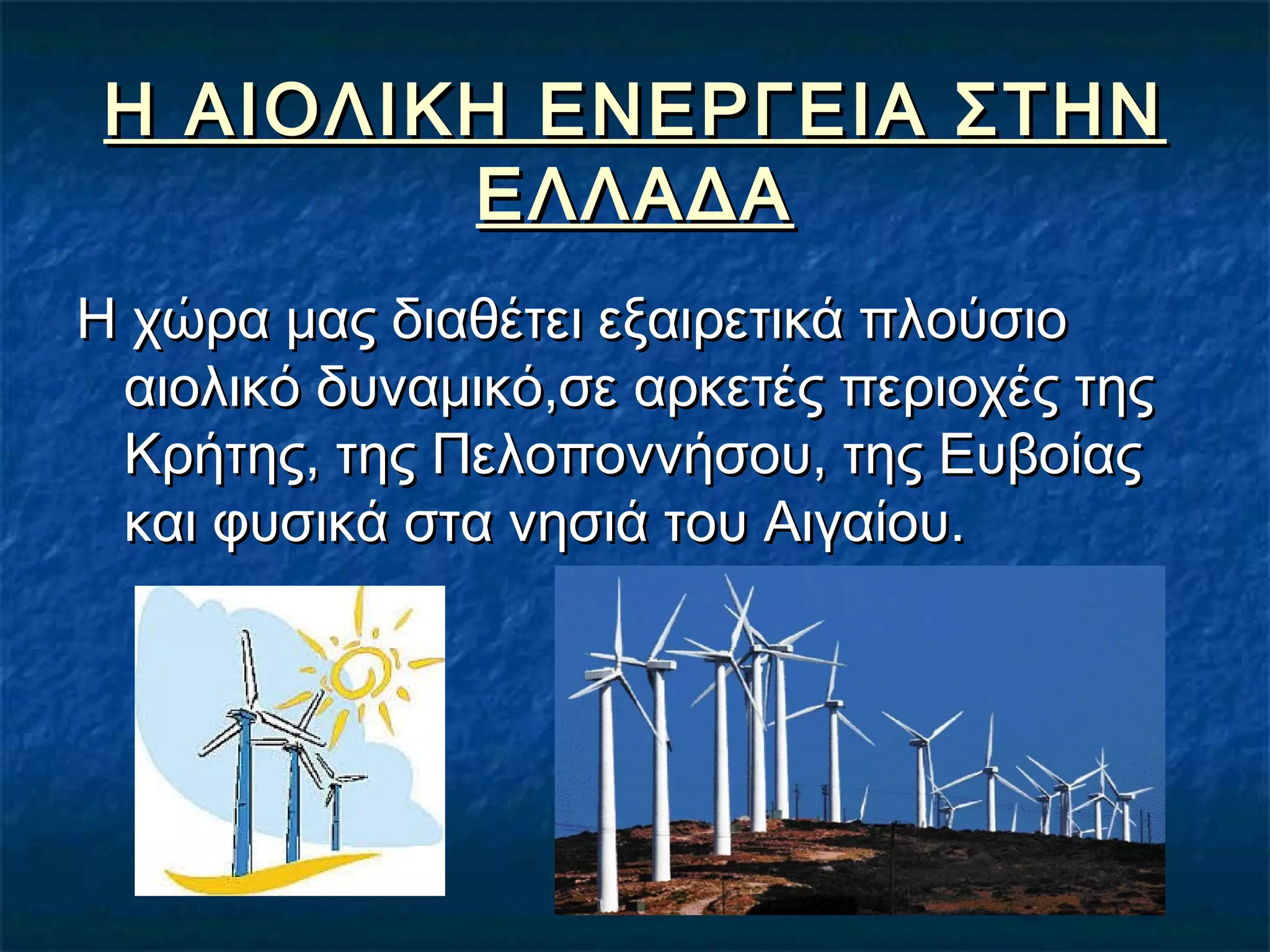 Η ΑΙΟΛΙΚΗ ΕΝΕΡΓΕΙΑ ΣΤΗΝ ΕΛΛΑΔΑ

Η χώρα μας διαθέτει εξαιρετικά πλούσιο αιολικό δυναμικό,σε αρκετές περιοχές της Κρήτης, της Πελοποννήσου, της Ευβοίας και φυσικά στα νησιά του Αιγαίου.